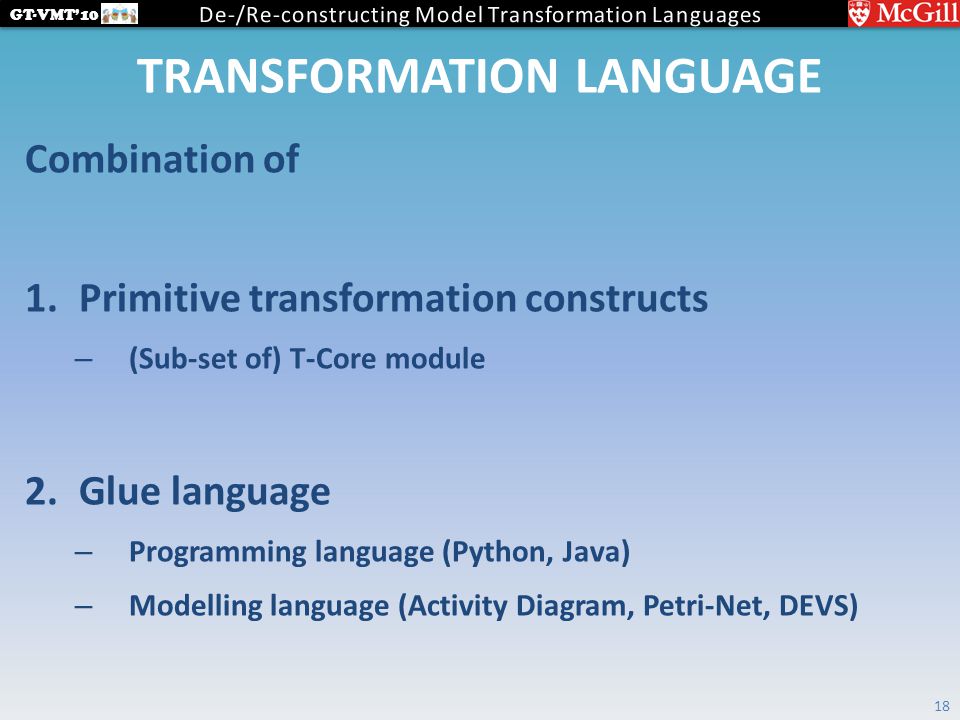 GT-VMT'10 De-/Re-constructing Model Transformation Languages McGill

TRANSFORMATION LANGUAGE

Combination of

1. Primitive transformation constructs
– (Sub-set of) T-Core module

2. Glue language
– Programming language (Python, Java)
– Modelling language (Activity Diagram, Petri-Net, DEVS)

18